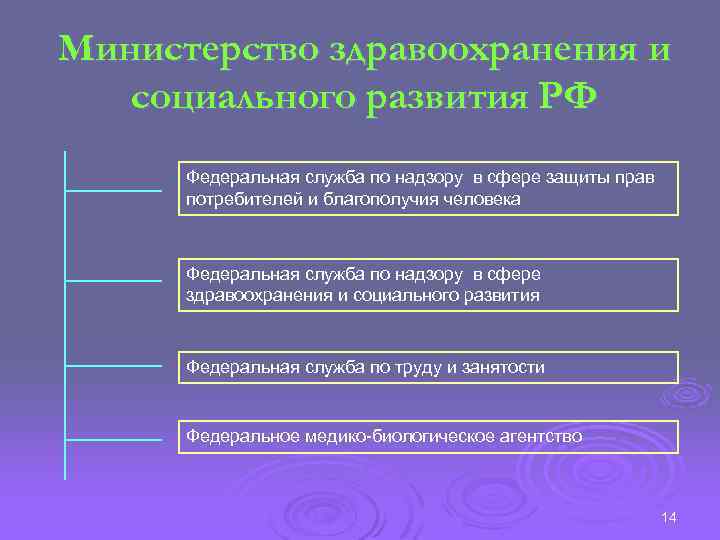 Министерство здравоохранения и социального развития РФ

Федеральная служба по надзору в сфере защиты прав потребителей и благополучия человека

Федеральная служба по надзору в сфере здравоохранения и социального развития

Федеральная служба по труду и занятости

Федеральное медико-биологическое агентство

14